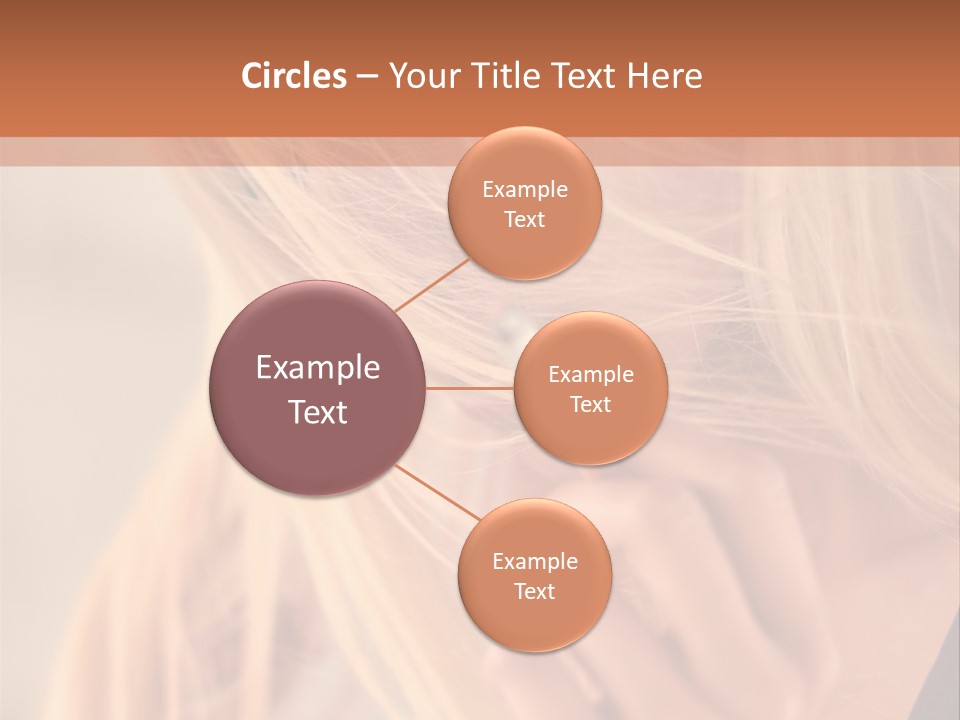 Circles – Your Title Text Here

Example Text

Example Text

Example Text

Example Text